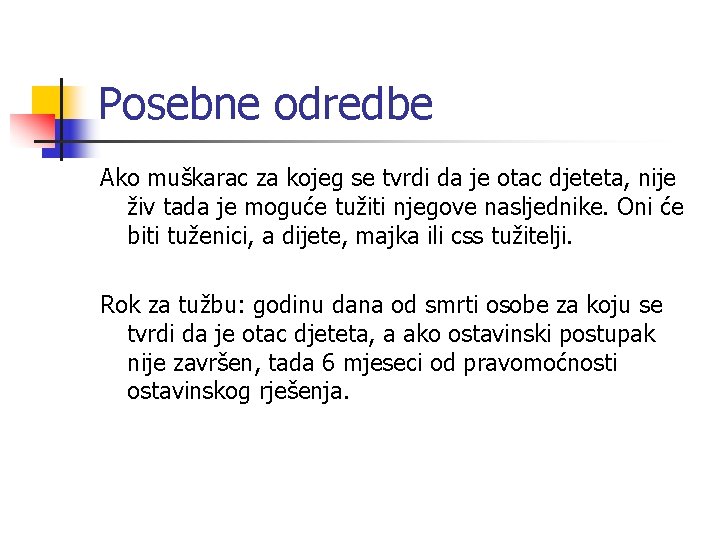 Posebne odredbe

Ako muškarac za kojeg se tvrdi da je otac djeteta, nije živ tada je moguće tužiti njegove nasljednike. Oni će biti tuženici, a dijete, majka ili css tužitelji.

Rok za tužbu: godinu dana od smrti osobe za koju se tvrdi da je otac djeteta, a ako ostavinski postupak nije završen, tada 6 mjeseci od pravomoćnosti ostavinskog rješenja.